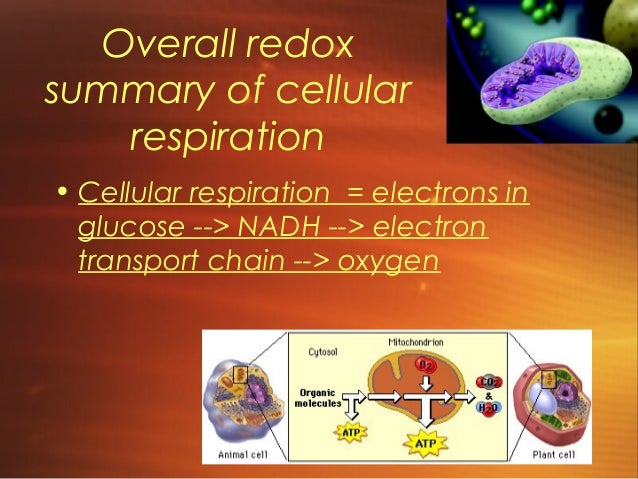 Overall redox summary of cellular respiration

• Cellular respiration = electrons in glucose --> NADH --> electron transport chain --> oxygen

Cytosol
Mitochondrion
$O_2$
Organic molecules
$CO_2$
&
$H_2O$
ATP
ATP
Animal cell
Plant cell